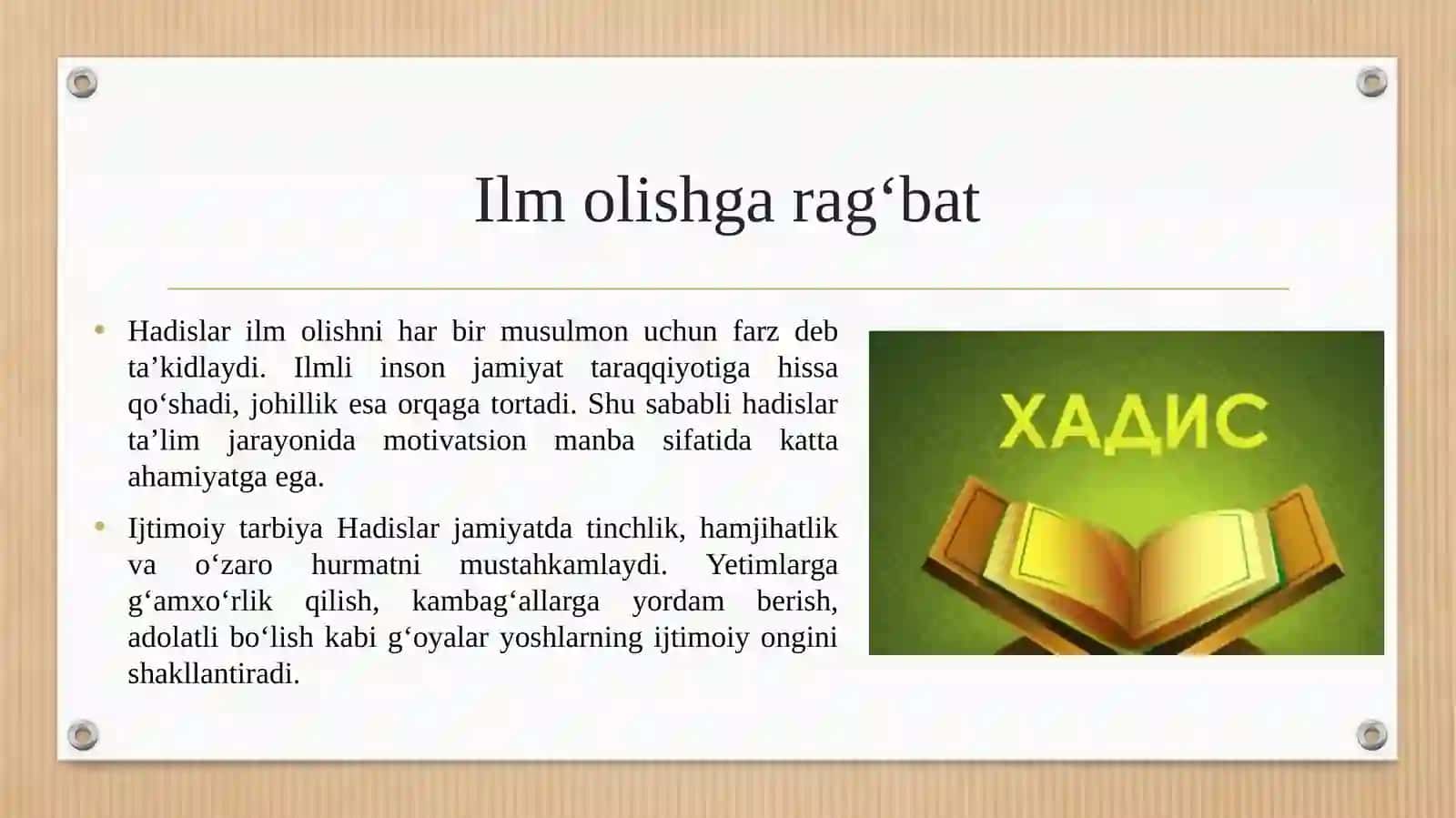 Ilm olishga rag‘bat

• Hadislar ilm olishni har bir musulmon uchun farz deb ta’kidlaydi. Ilmli inson jamiyat taraqqiyotiga hissa qo‘shadi, johillik esa orqaga tortadi. Shu sababli hadislar ta’lim jarayonida motivatsion manba sifatida katta ahamiyatga ega.

• Ijtimoiy tarbiya Hadislar jamiyatda tinchlik, hamjihatlik va o‘zaro hurmatni mustahkamlaydi. Yetimlarga g‘amxo‘rlik qilish, kambag‘allarga yordam berish, adolatli bo‘lish kabi g‘oyalar yoshlarning ijtimoiy ongini shakllantiradi.

ХАДИС